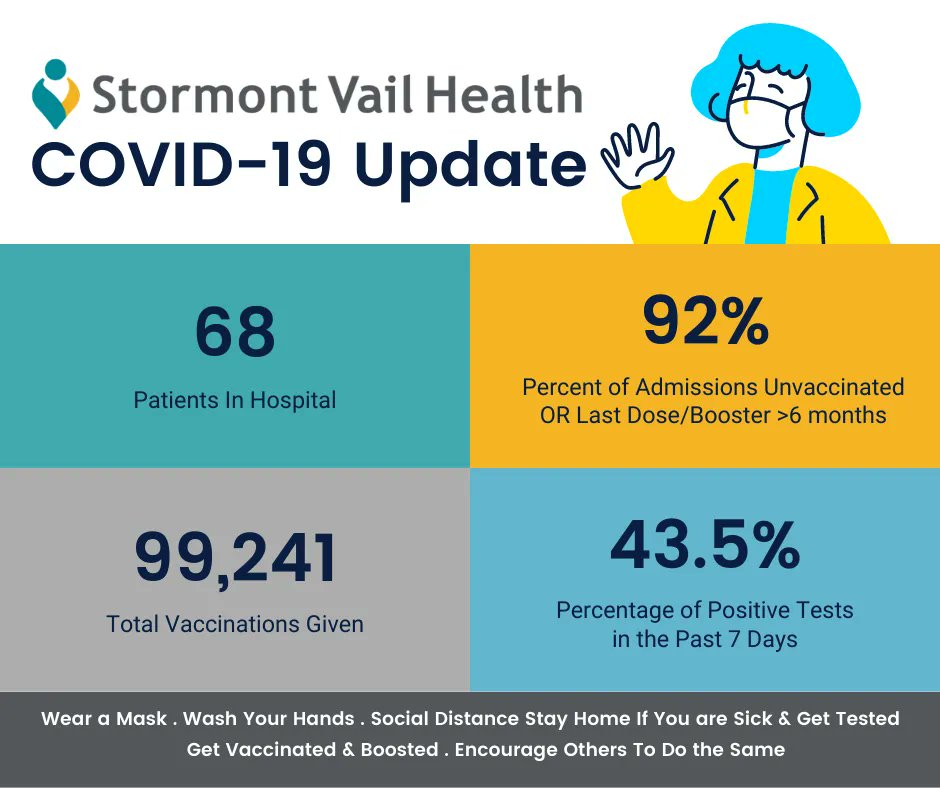 Stormont Vail Health
COVID-19 Update

68
Patients In Hospital

92%
Percent of Admissions Unvaccinated OR Last Dose/Booster >6 months

99,241
Total Vaccinations Given

43.5%
Percentage of Positive Tests in the Past 7 Days

Wear a Mask . Wash Your Hands . Social Distance Stay Home If You are Sick & Get Tested
Get Vaccinated & Boosted . Encourage Others To Do the Same